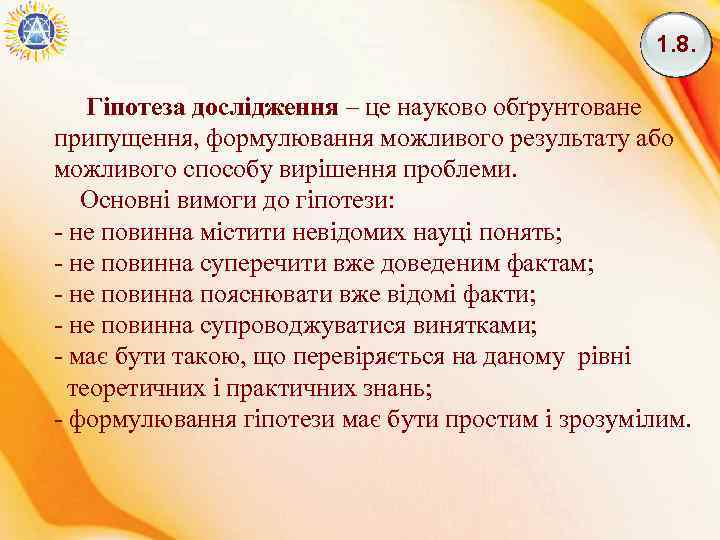 1.8.

Гіпотеза дослідження – це науково обґрунтоване припущення, формулювання можливого результату або можливого способу вирішення проблеми.

Основні вимоги до гіпотези:
- не повинна містити невідомих науці понять;
- не повинна суперечити вже доведеним фактам;
- не повинна пояснювати вже відомі факти;
- не повинна супроводжуватися винятками;
- має бути такою, що перевіряється на даному рівні теоретичних і практичних знань;
- формулювання гіпотези має бути простим і зрозумілим.